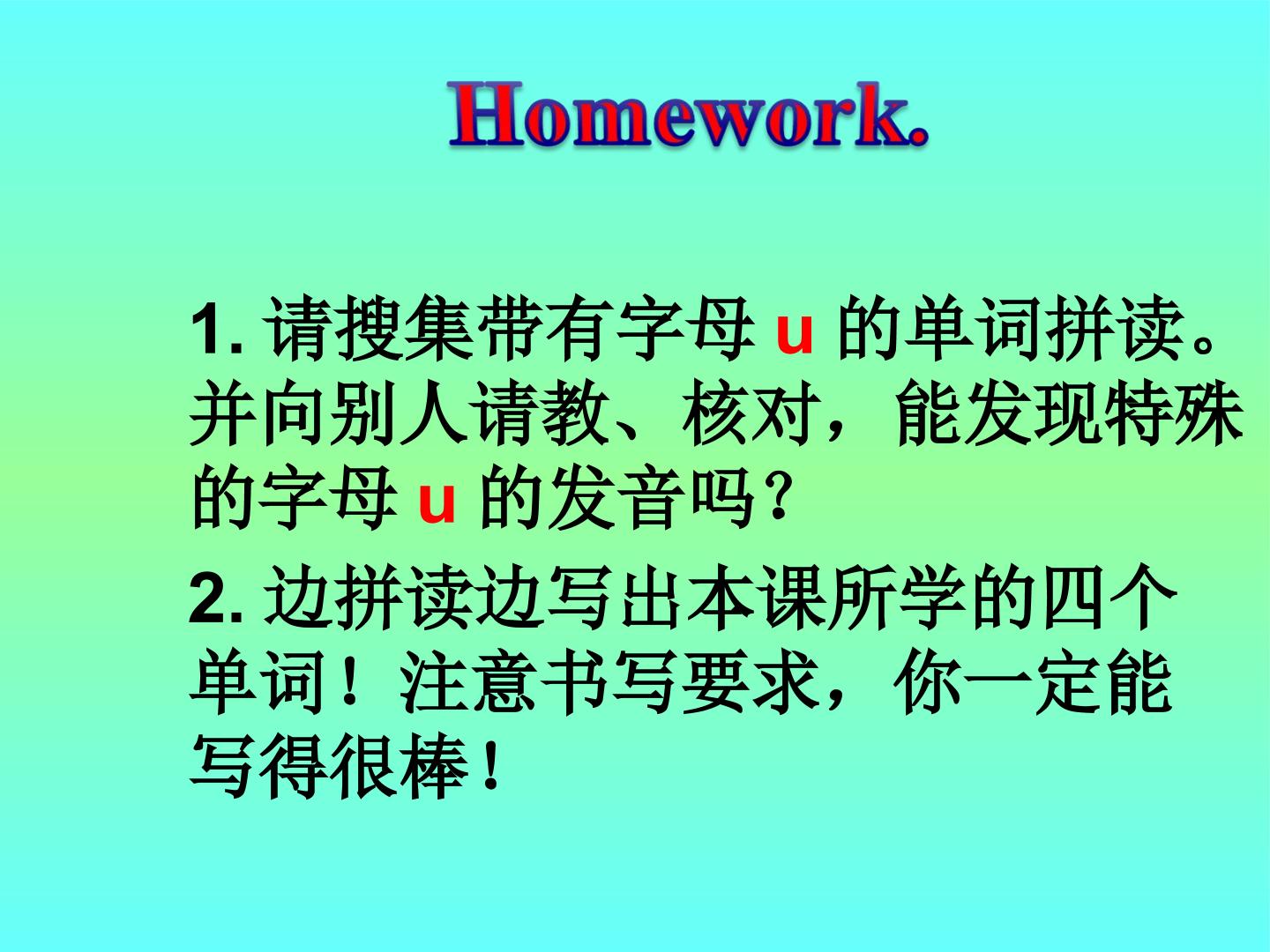 Homework.

1. 请搜集带有字母 u 的单词拼读。并向别人请教、核对，能发现特殊的字母 u 的发音吗?

2. 边拼读边写出本课所学的四个单词！注意书写要求，你一定能写得很棒！